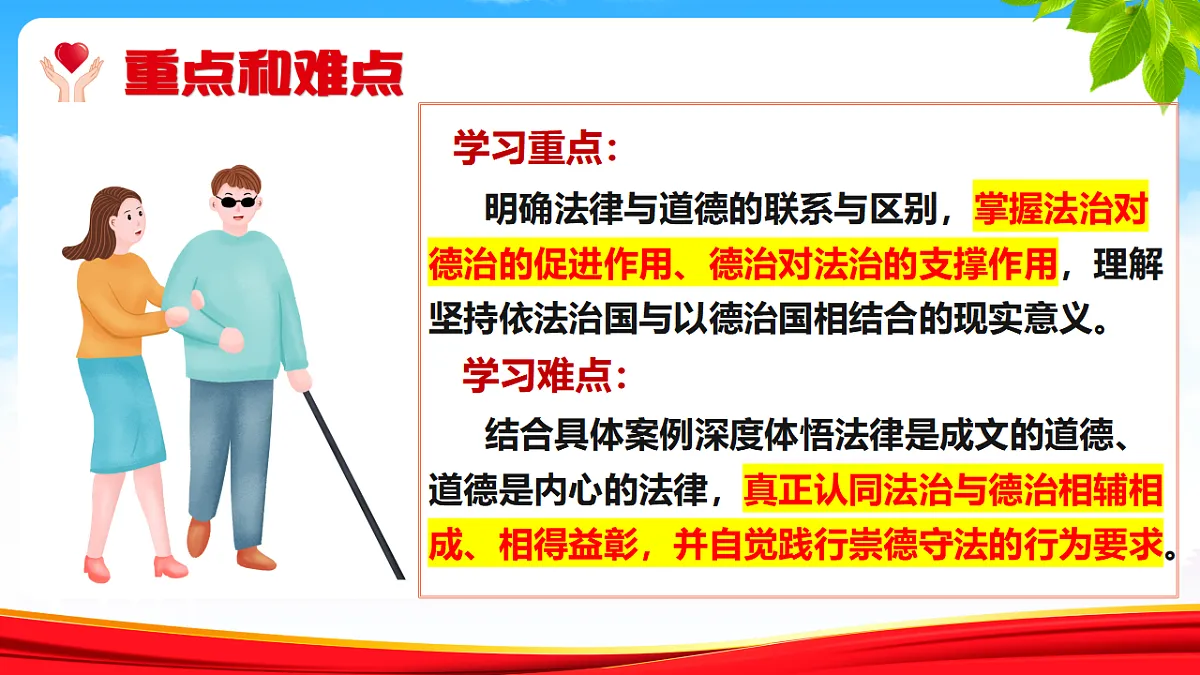 重点和难点

学习重点：

明确法律与道德的联系与区别，掌握法治对德治的促进作用、德治对法治的支撑作用，理解坚持依法治国与以德治国相结合的现实意义。

学习难点：

结合具体案例深度体悟法律是成文的道德、道德是内心的法律，真正认同法治与德治相辅相成、相得益彰，并自觉践行崇德守法的行为要求。